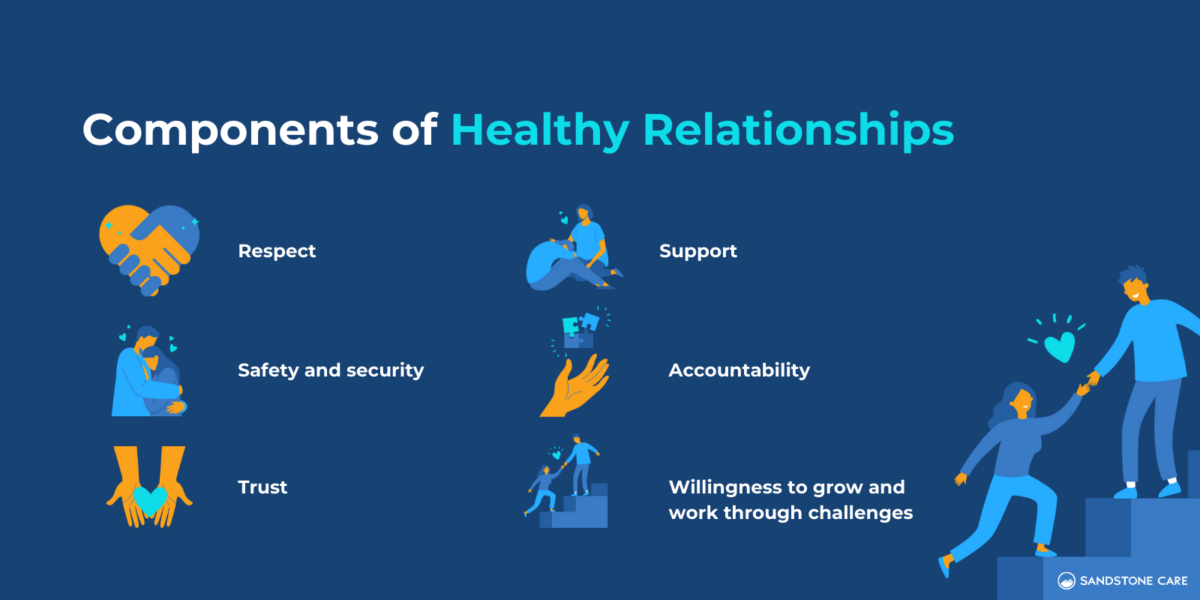 Components of Healthy Relationships

Respect

Safety and security

Trust

Support

Accountability

Willingness to grow and work through challenges

SANDSTONE CARE